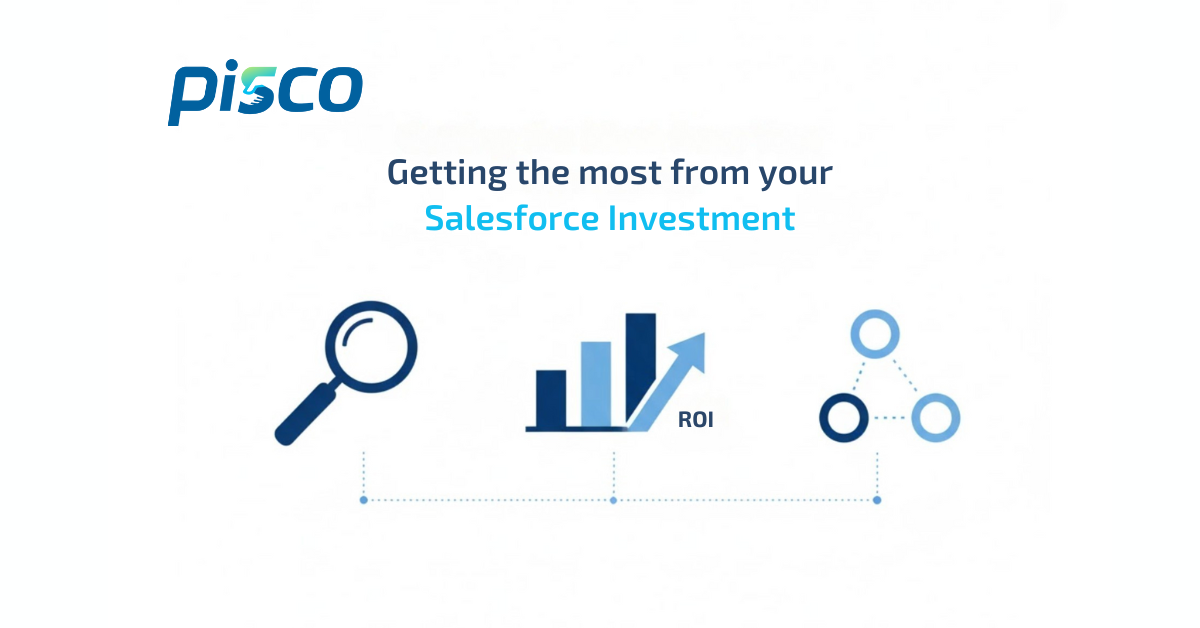 pisco

Getting the most from your
Salesforce Investment

ROI